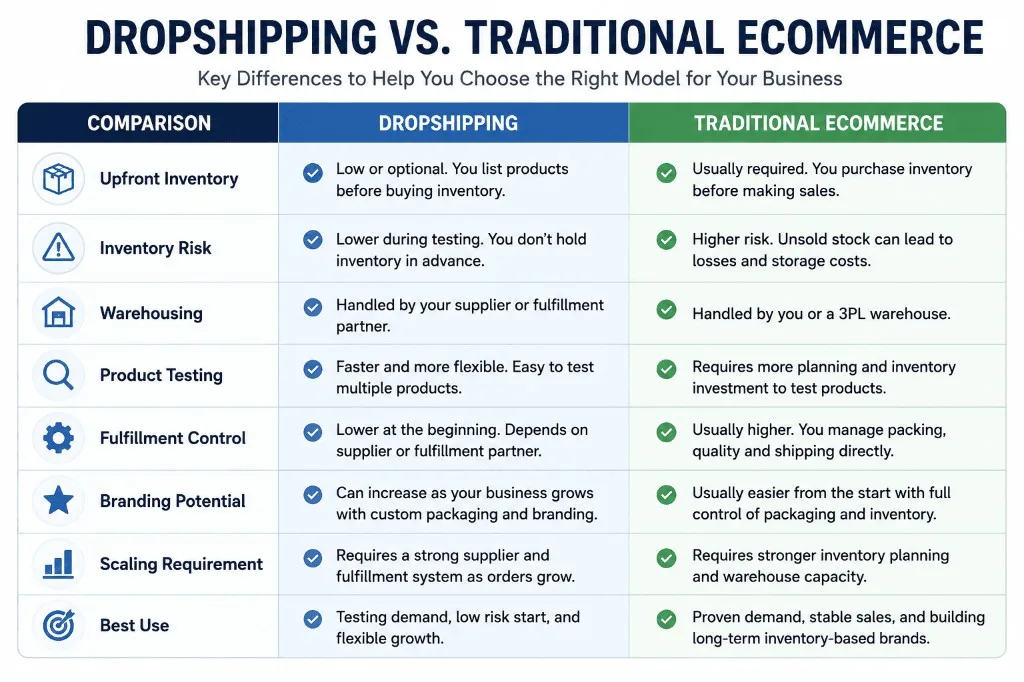 DROPSHIPPING VS. TRADITIONAL ECOMMERCE

Key Differences to Help You Choose the Right Model for Your Business

| COMPARISON | DROPSHIPPING | TRADITIONAL ECOMMERCE |
|---|---|---|
| Upfront Inventory | Low or optional. You list products before buying inventory. | Usually required. You purchase inventory before making sales. |
| Inventory Risk | Lower during testing. You don't hold inventory in advance. | Higher risk. Unsold stock can lead to losses and storage costs. |
| Warehousing | Handled by your supplier or fulfillment partner. | Handled by you or a 3PL warehouse. |
| Product Testing | Faster and more flexible. Easy to test multiple products. | Requires more planning and inventory investment to test products. |
| Fulfillment Control | Lower at the beginning. Depends on supplier or fulfillment partner. | Usually higher. You manage packing, quality and shipping directly. |
| Branding Potential | Can increase as your business grows with custom packaging and branding. | Usually easier from the start with full control of packaging and inventory. |
| Scaling Requirement | Requires a strong supplier and fulfillment system as orders grow. | Requires stronger inventory planning and warehouse capacity. |
| Best Use | Testing demand, low risk start, and flexible growth. | Proven demand, stable sales, and building long-term inventory-based brands. |